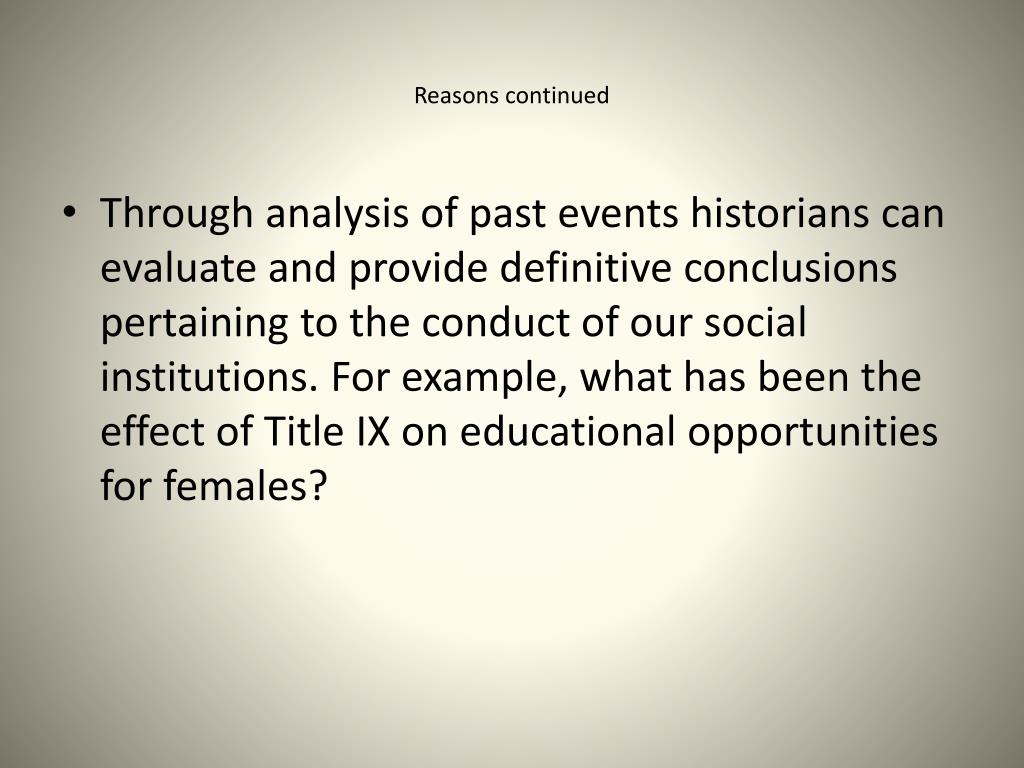 Reasons continued

• Through analysis of past events historians can evaluate and provide definitive conclusions pertaining to the conduct of our social institutions. For example, what has been the effect of Title IX on educational opportunities for females?